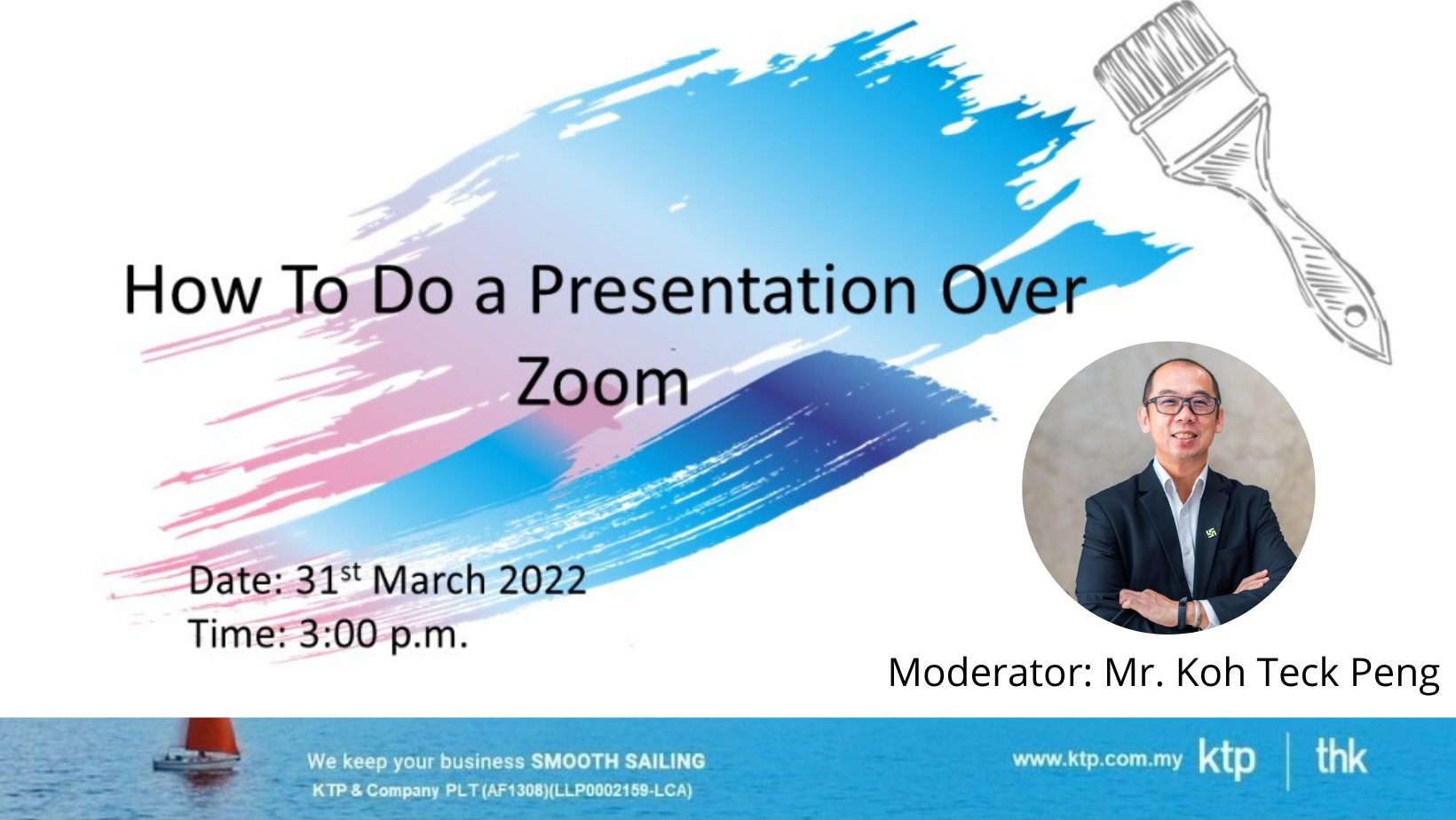 How To Do a Presentation Over Zoom

Date: 31$^{st}$ March 2022
Time: 3:00 p.m.

Moderator: Mr. Koh Teck Peng

We keep your business SMOOTH SAILING
KTP & Company PLT (AF1308)(LLP0002159-LCA)

www.ktp.com.my ktp thk